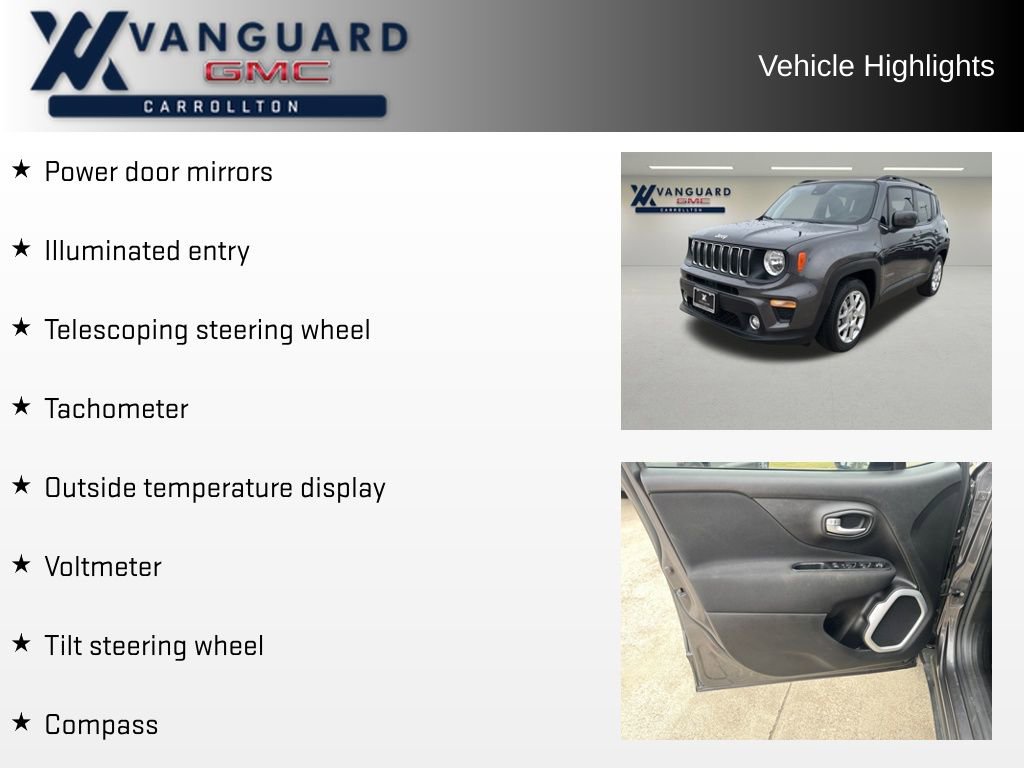 VANGUARD
GMC
CARROLLTON

Vehicle Highlights

★ Power door mirrors

★ Illuminated entry

★ Telescoping steering wheel

★ Tachometer

★ Outside temperature display

★ Voltmeter

★ Tilt steering wheel

★ Compass

VANGUARD
GMC
CARROLLTON